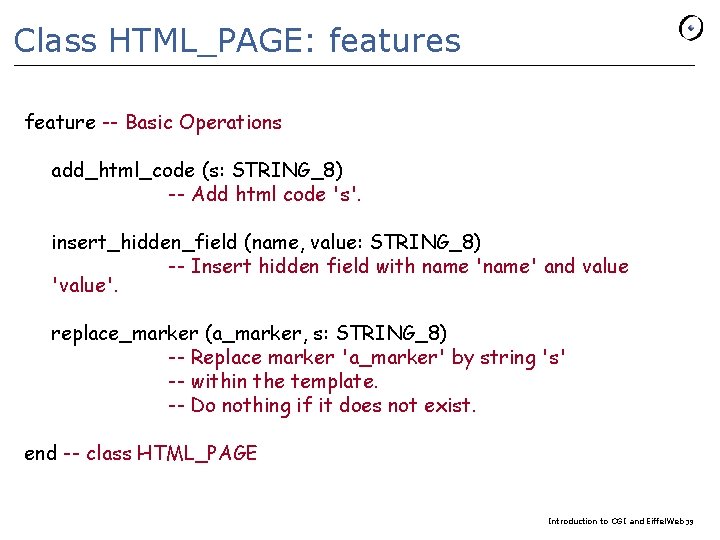 Class HTML_PAGE: features

feature -- Basic Operations

add_html_code (s: STRING_8)
-- Add html code 's'.

insert_hidden_field (name, value: STRING_8)
-- Insert hidden field with name 'name' and value 'value'.

replace_marker (a_marker, s: STRING_8)
-- Replace marker 'a_marker' by string 's'
-- within the template.
-- Do nothing if it does not exist.

end -- class HTML_PAGE

Introduction to CGI and EiffelWeb 39